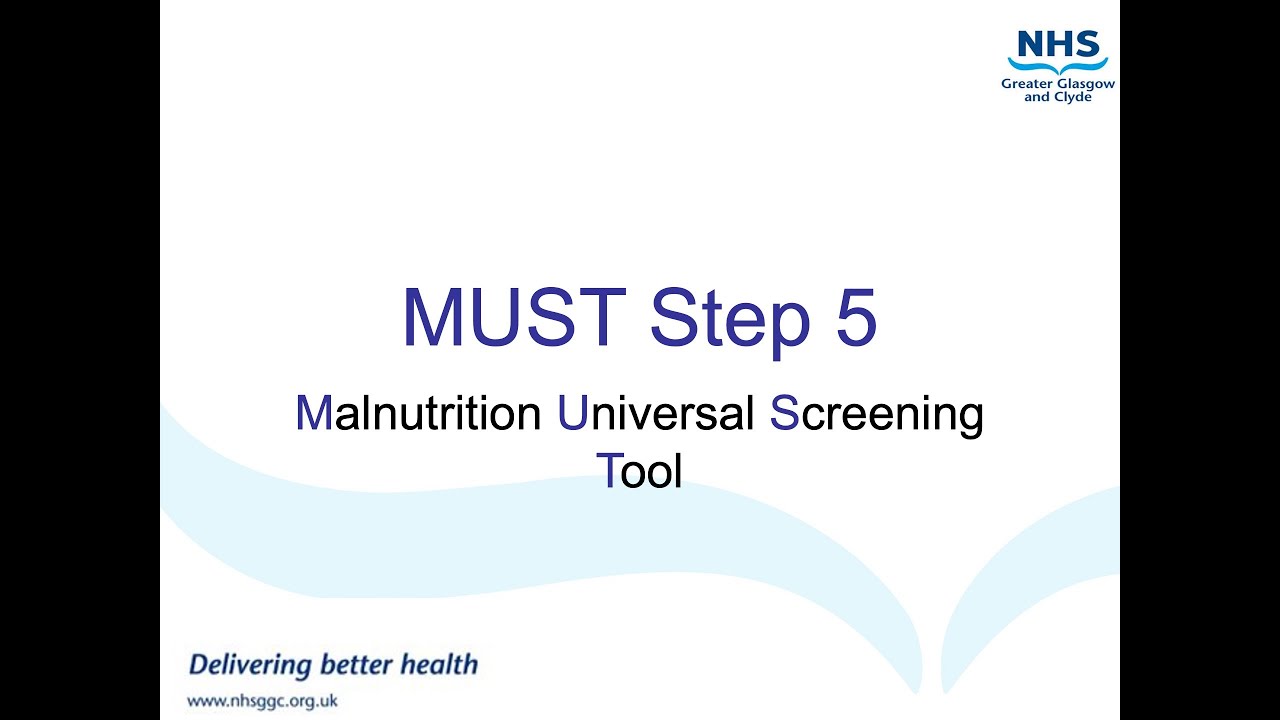 NHS
Greater Glasgow and Clyde

MUST Step 5

Malnutrition Universal Screening Tool

Delivering better health
www.nhsggc.org.uk